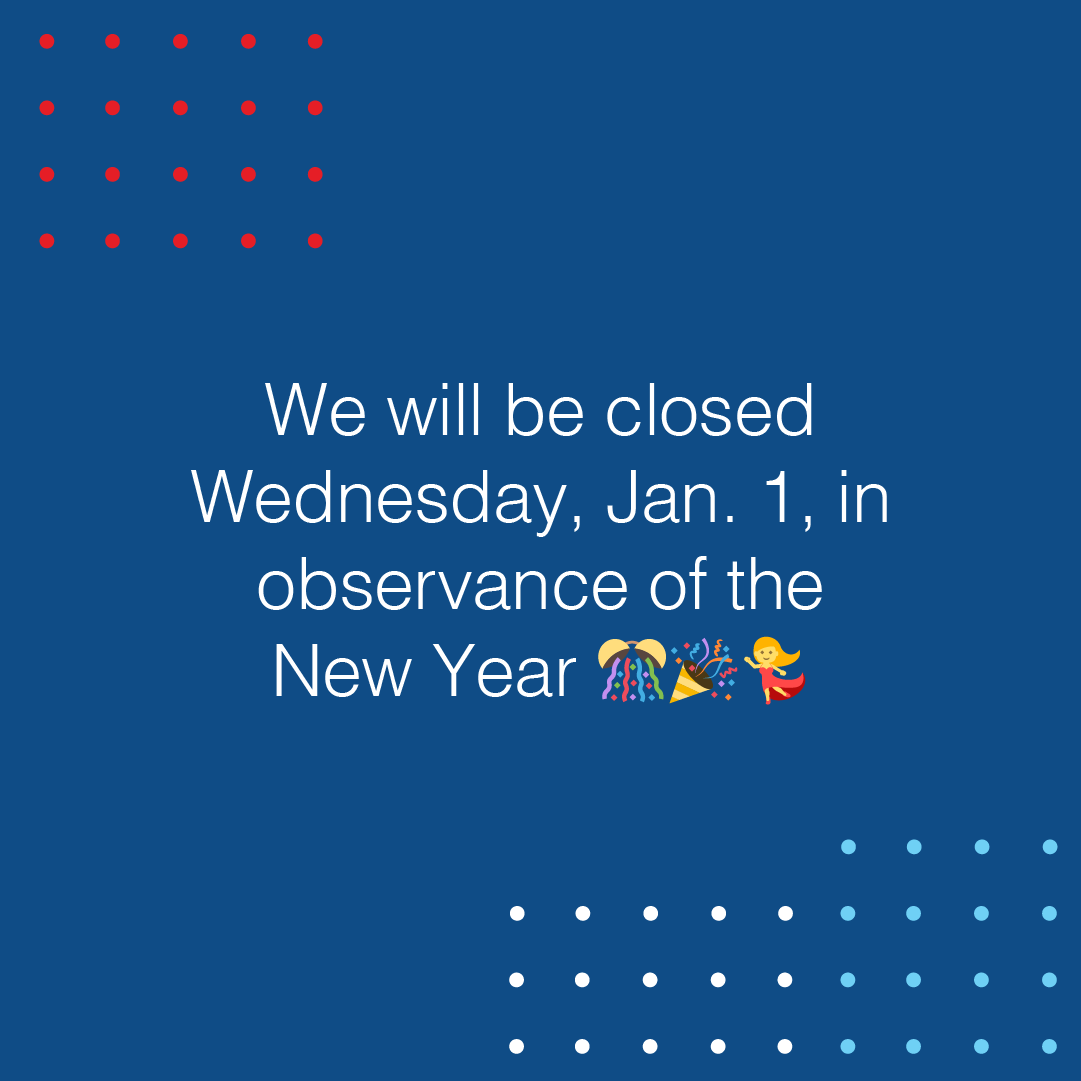 We will be closed Wednesday, Jan. 1, in observance of the New Year 🎊🎉💃